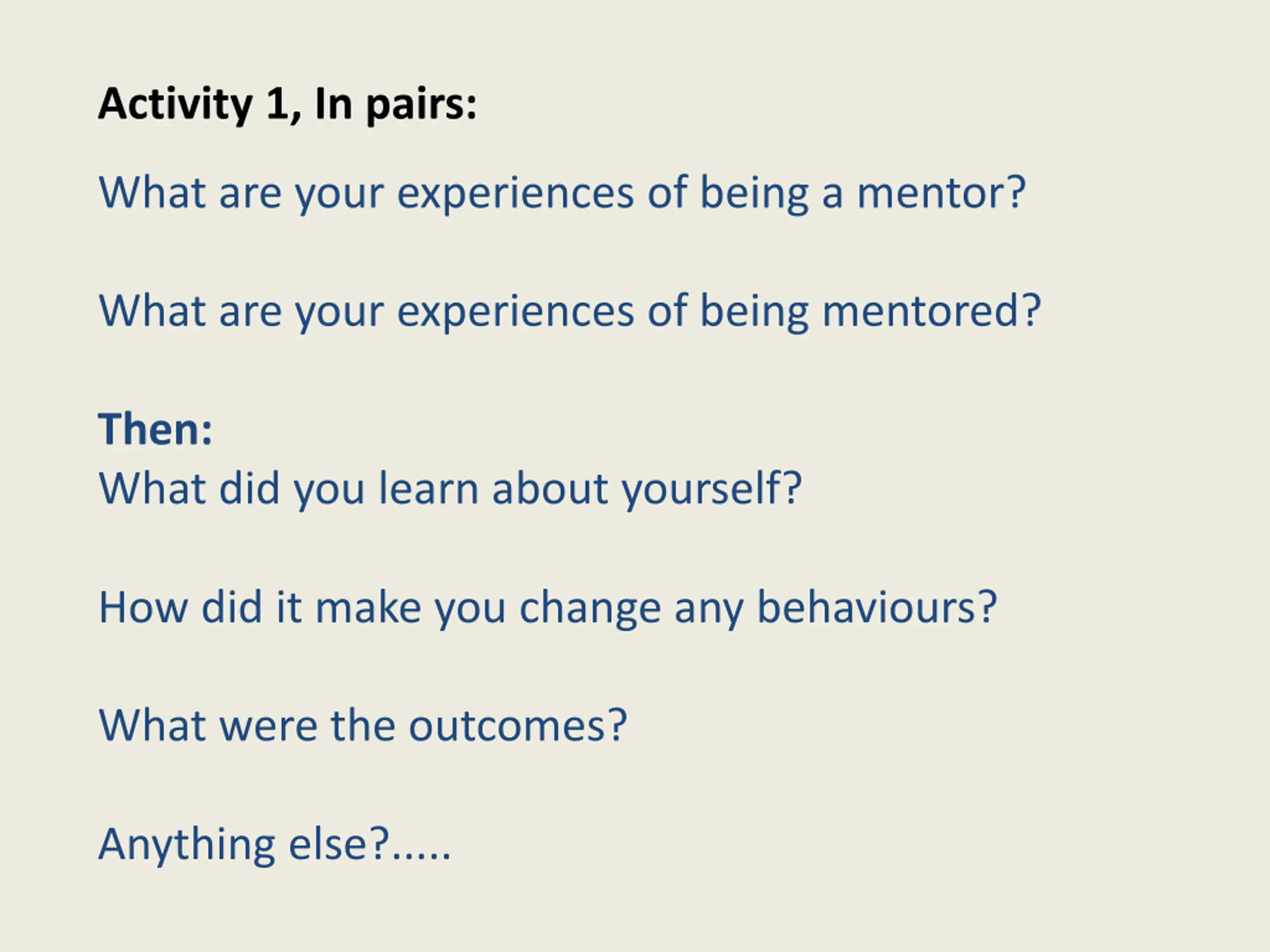 Activity 1, In pairs:

What are your experiences of being a mentor?

What are your experiences of being mentored?

Then:
What did you learn about yourself?

How did it make you change any behaviours?

What were the outcomes?

Anything else?.....